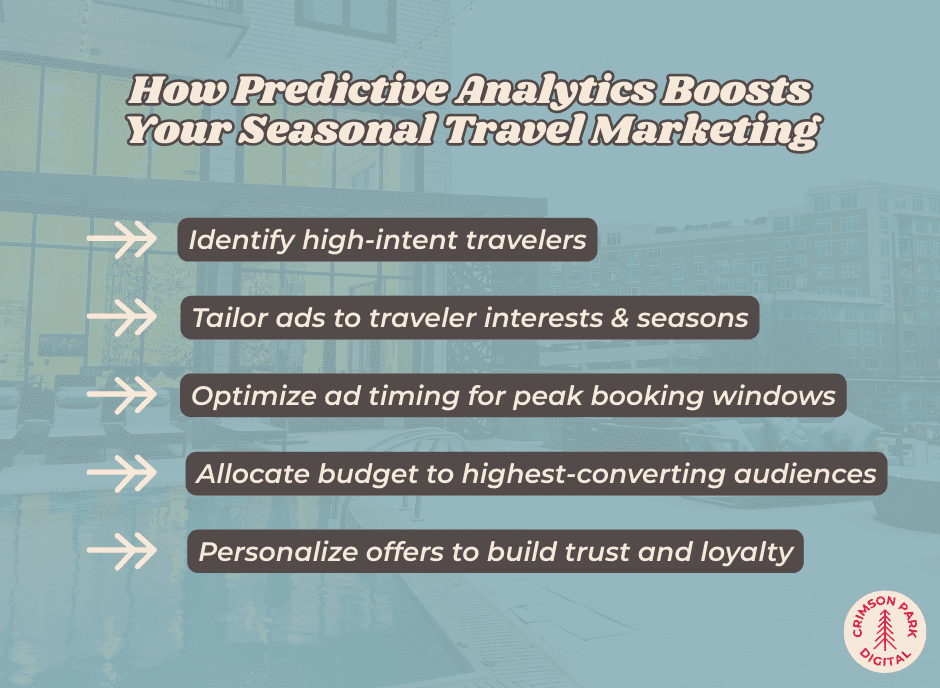 How Predictive Analytics Boosts Your Seasonal Travel Marketing

Identify high-intent travelers

Tailor ads to traveler interests & seasons

Optimize ad timing for peak booking windows

Allocate budget to highest-converting audiences

Personalize offers to build trust and loyalty

CRIMSON PARK DIGITAL